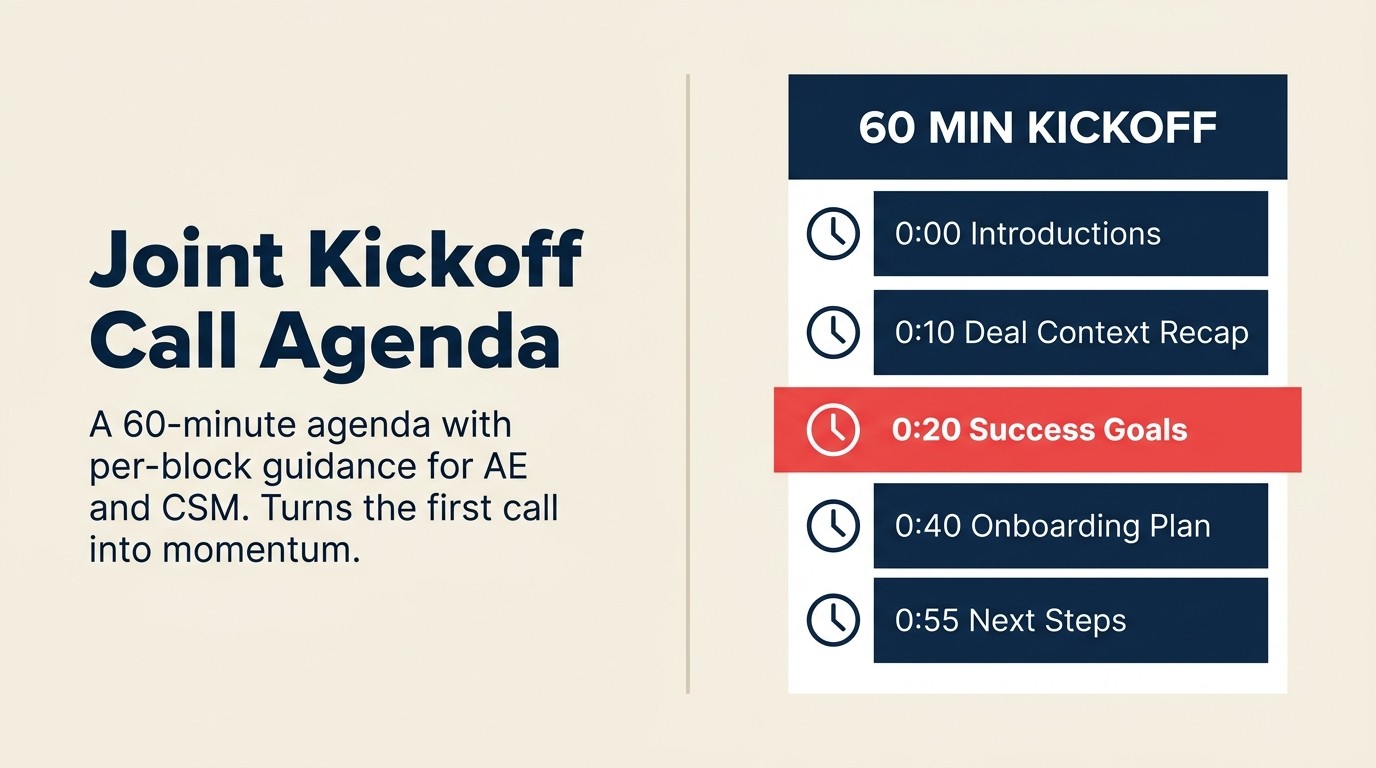 Joint Kickoff Call Agenda

A 60-minute agenda with per-block guidance for AE and CSM. Turns the first call into momentum.

60 MIN KICKOFF

0:00 Introductions

0:10 Deal Context Recap

0:20 Success Goals

0:40 Onboarding Plan

0:55 Next Steps